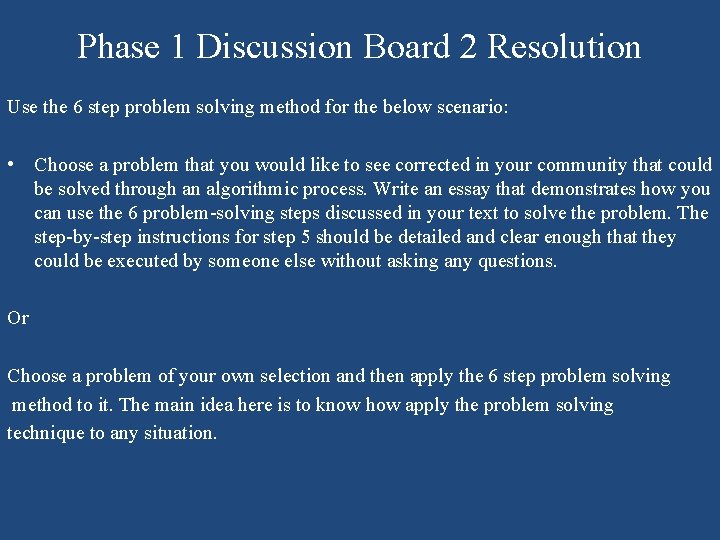 Phase 1 Discussion Board 2 Resolution

Use the 6 step problem solving method for the below scenario:

• Choose a problem that you would like to see corrected in your community that could be solved through an algorithmic process. Write an essay that demonstrates how you can use the 6 problem-solving steps discussed in your text to solve the problem. The step-by-step instructions for step 5 should be detailed and clear enough that they could be executed by someone else without asking any questions.

Or

Choose a problem of your own selection and then apply the 6 step problem solving method to it. The main idea here is to know how apply the problem solving technique to any situation.